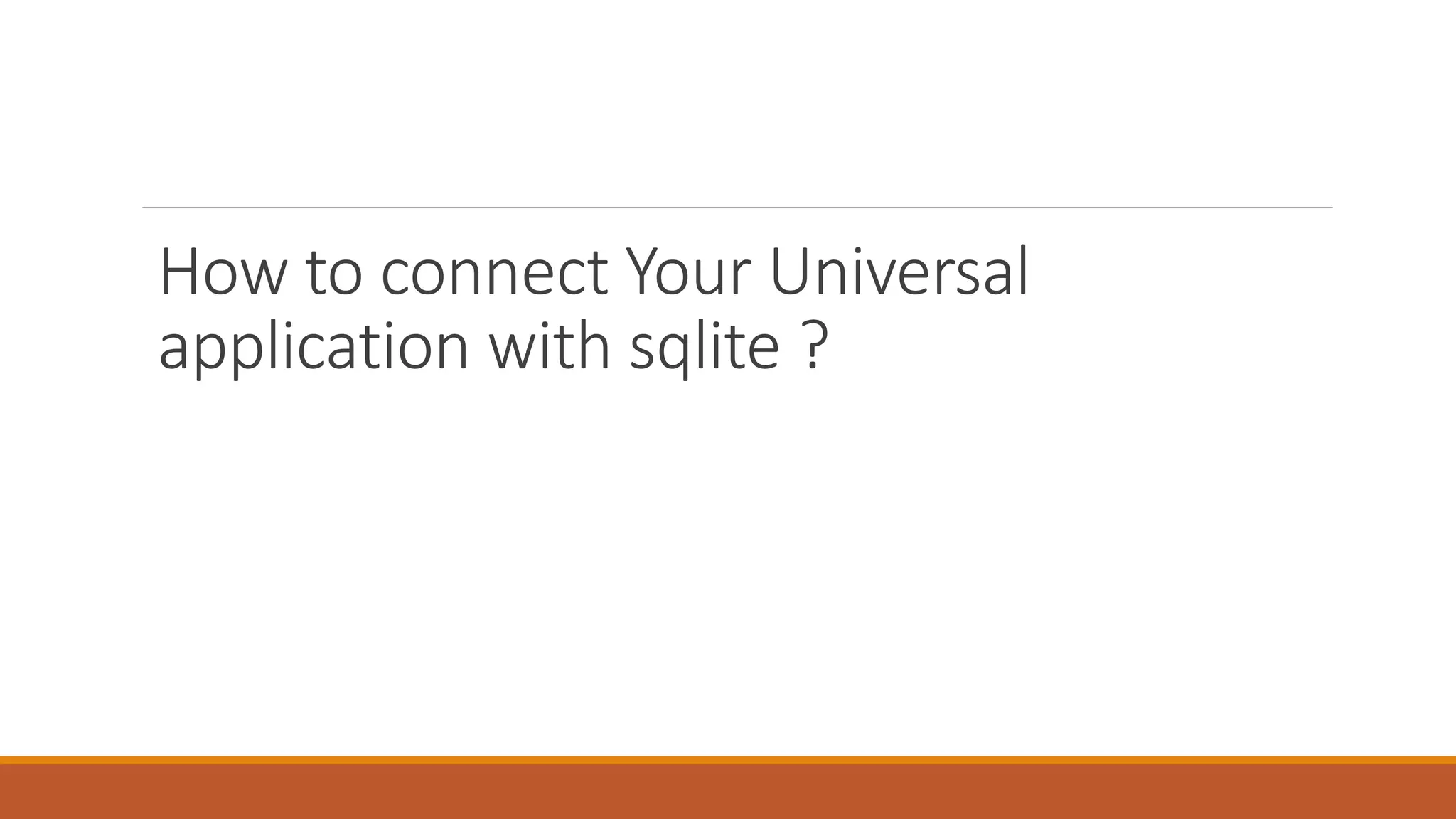 How to connect Your Universal application with sqlite ?